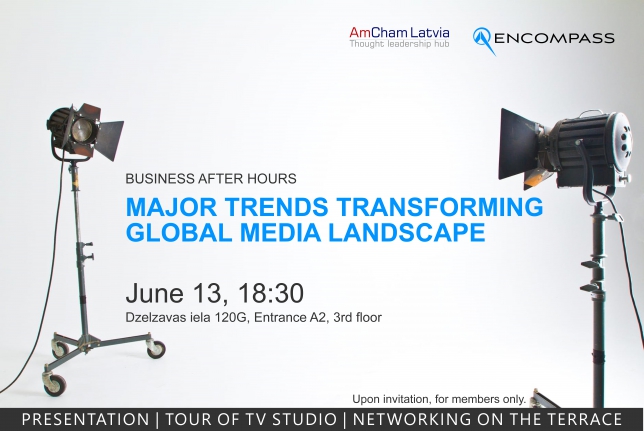 AmCham Latvia
Thought leadership hub

ENCOMPASS

BUSINESS AFTER HOURS

MAJOR TRENDS TRANSFORMING GLOBAL MEDIA LANDSCAPE

June 13, 18:30

Dzelzavas iela 120G, Entrance A2, 3rd floor

Upon invitation, for members only.

PRESENTATION | TOUR OF TV STUDIO | NETWORKING ON THE TERRACE